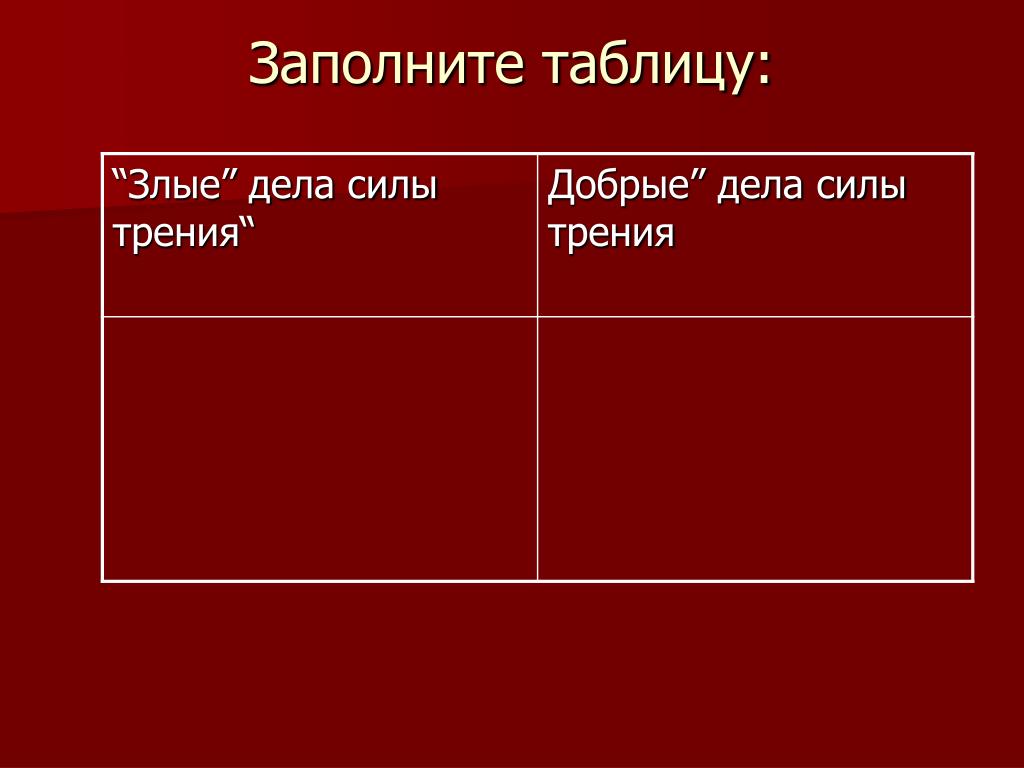 Заполните таблицу:

| “Злые” дела силы трения“ | Добрые” дела силы трения |
|---|---|
| | |